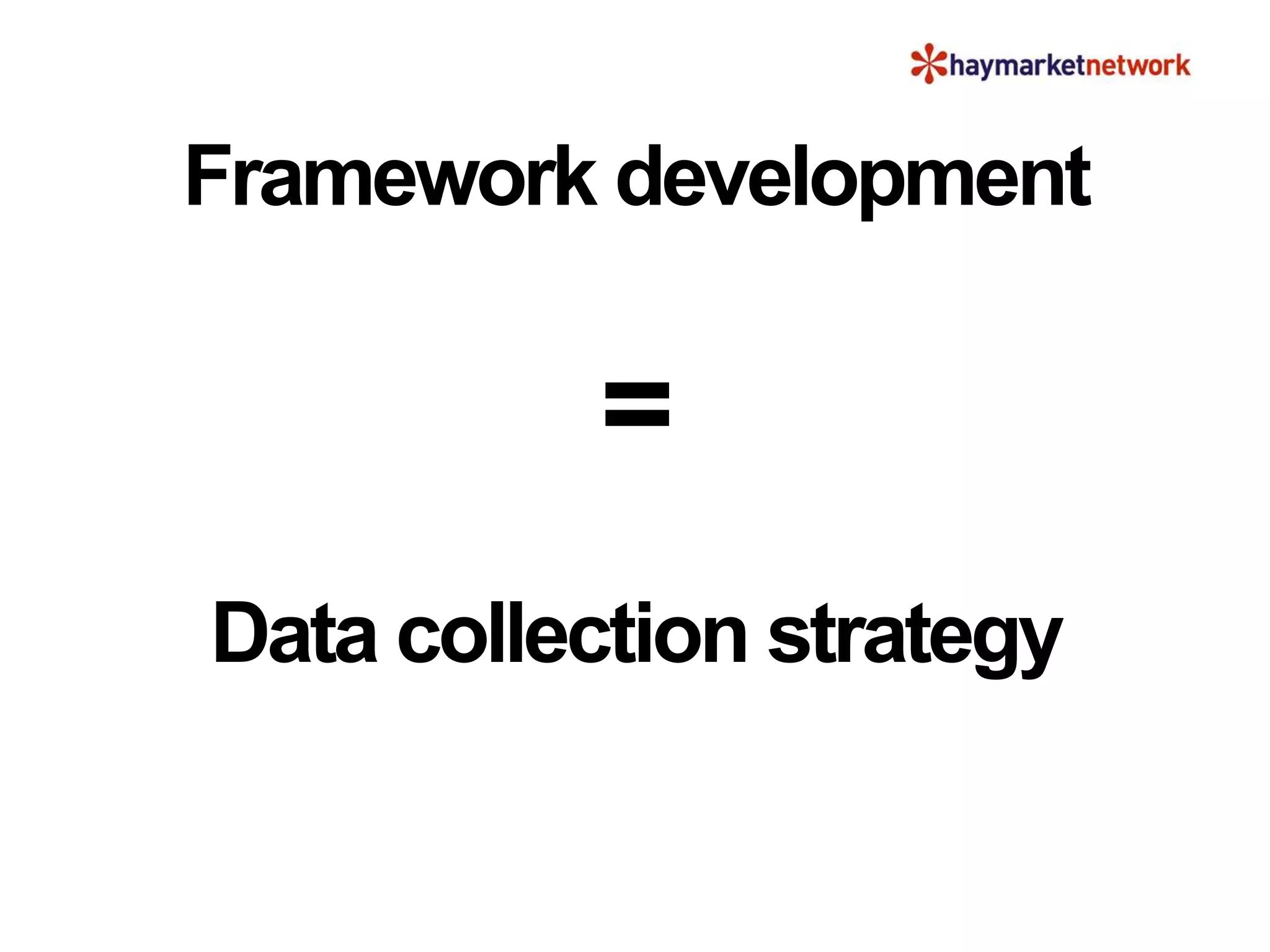 haymarketnetwork

Framework development

=

Data collection strategy